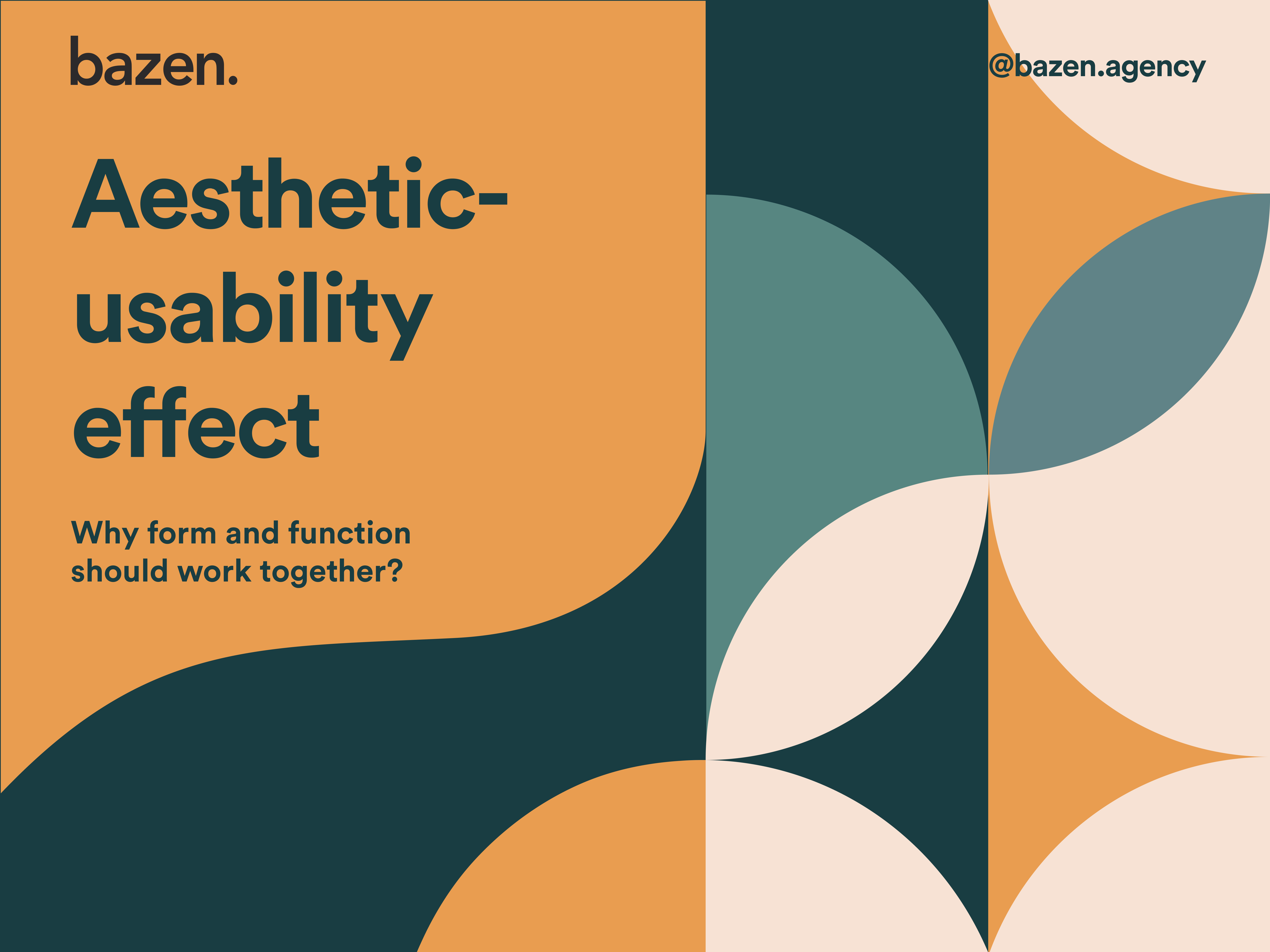 bazen.

@bazen.agency

Aesthetic-usability effect

Why form and function should work together?